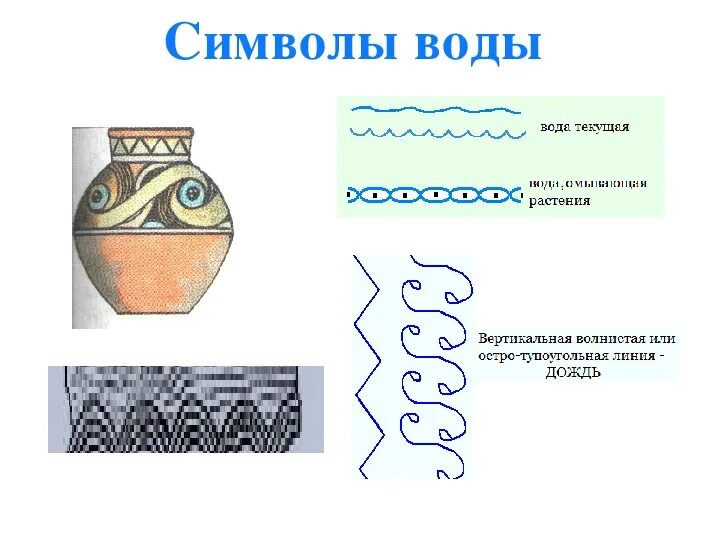 Символы воды

вода текущая

вода, омывающая растения

Вертикальная волнистая или остро-тупоугольная линия - ДОЖДЬ